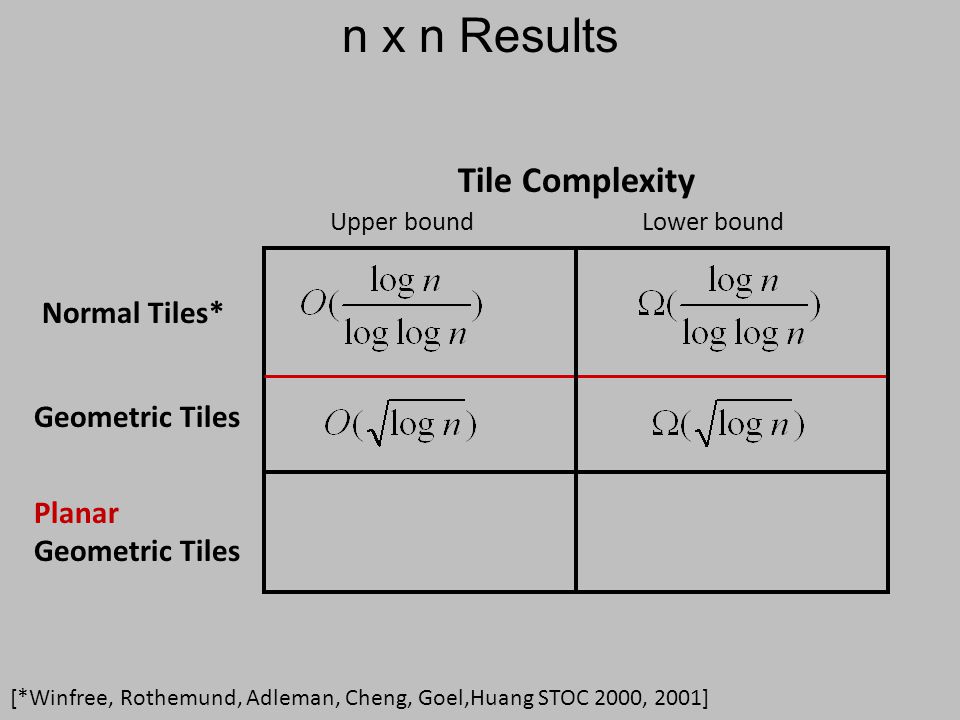 n x n Results

Tile Complexity

| | Upper bound | Lower bound |
|---|---|---|
| Normal Tiles* | $O(\frac{\log n}{\log\log n})$ | $\Omega(\frac{\log n}{\log\log n})$ |
| Geometric Tiles | $O(\sqrt{\log n})$ | $\Omega(\sqrt{\log n})$ |
| Planar Geometric Tiles | | |

[*Winfree, Rothemund, Adleman, Cheng, Goel,Huang STOC 2000, 2001]